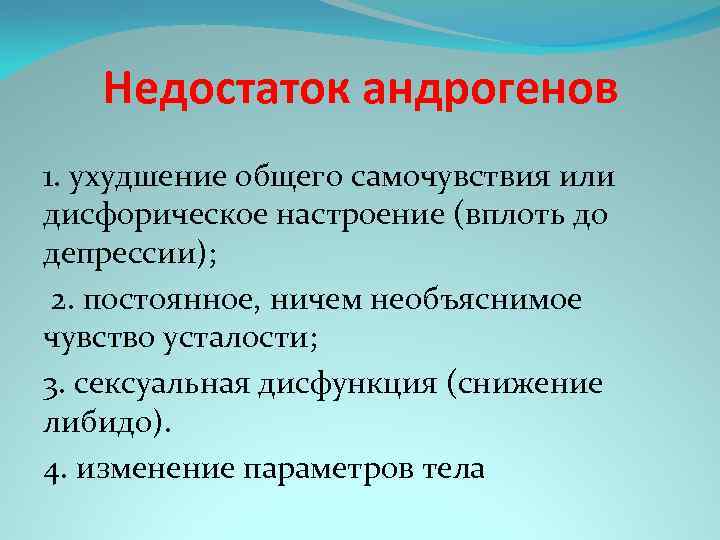 Недостаток андрогенов

1. ухудшение общего самочувствия или дисфорическое настроение (вплоть до депрессии);

2. постоянное, ничем необъяснимое чувство усталости;

3. сексуальная дисфункция (снижение либидо).

4. изменение параметров тела